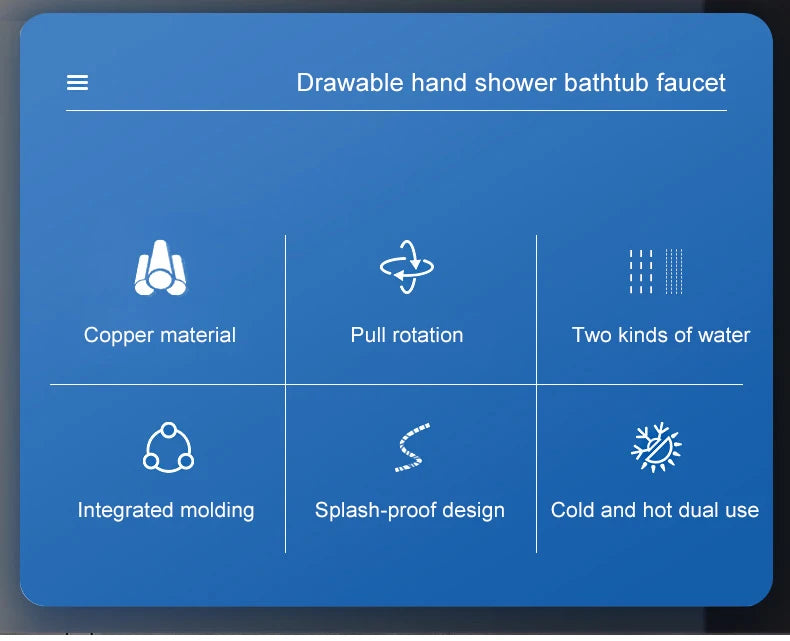 Drawable hand shower bathtub faucet

Copper material

Pull rotation

Two kinds of water

Integrated molding

Splash-proof design

Cold and hot dual use